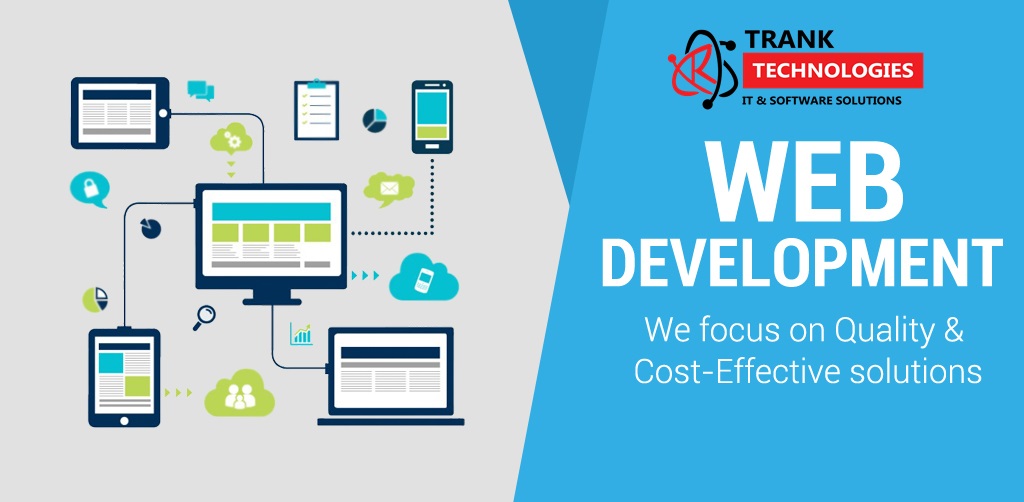 TRANK
TECHNOLOGIES
IT & SOFTWARE SOLUTIONS

WEB
DEVELOPMENT

We focus on Quality & Cost-Effective solutions